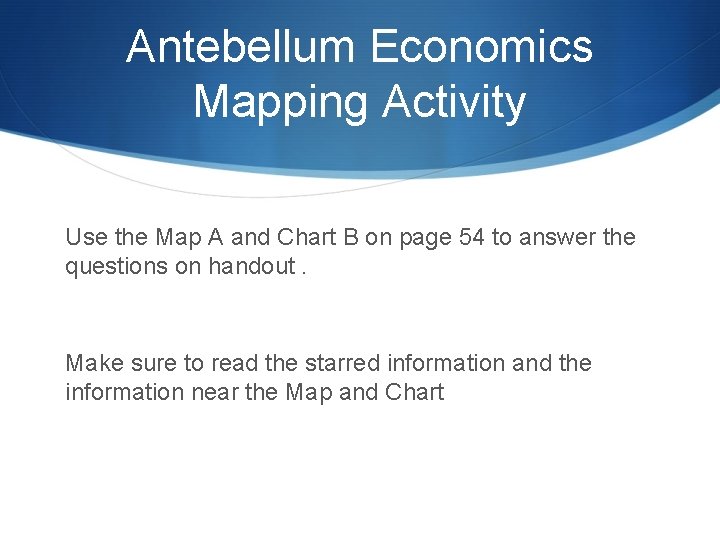 Antebellum Economics Mapping Activity

Use the Map A and Chart B on page 54 to answer the questions on handout .

Make sure to read the starred information and the information near the Map and Chart